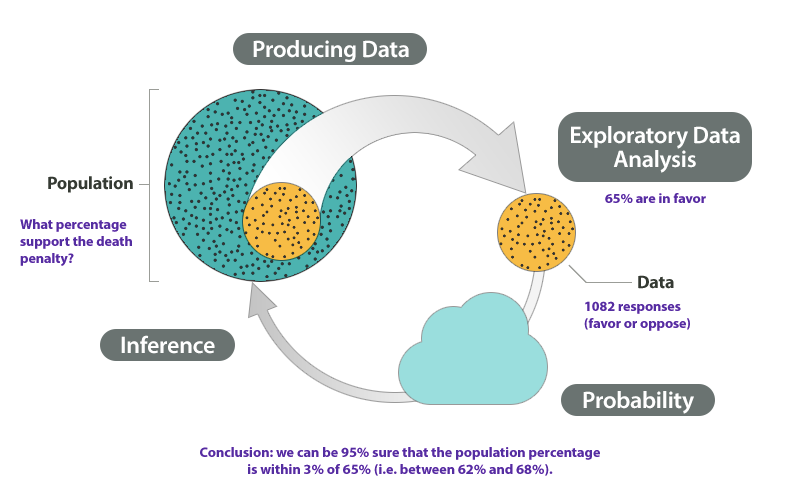 Producing Data

Population

What percentage support the death penalty?

Exploratory Data Analysis

65% are in favor

Data

1082 responses (favor or oppose)

Inference

Probability

Conclusion: we can be 95% sure that the population percentage is within 3% of 65% (i.e. between 62% and 68%).